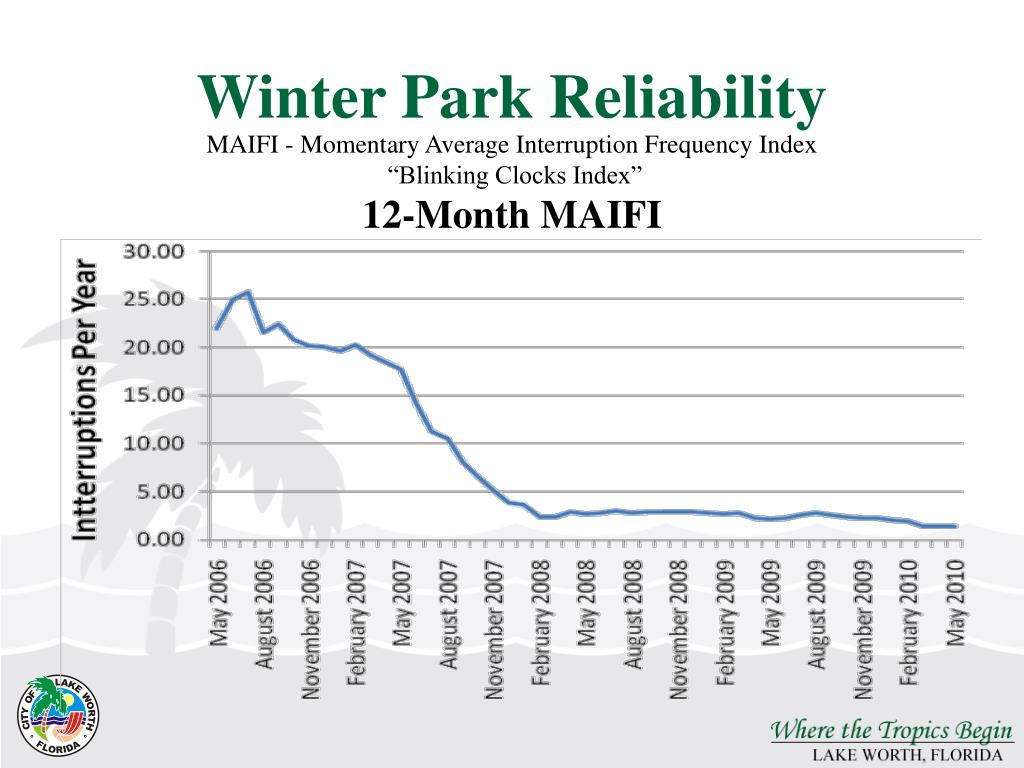 Winter Park Reliability
MAIFI - Momentary Average Interruption Frequency Index
“Blinking Clocks Index”
12-Month MAIFI

Intterruptions Per Year

30.00
25.00
20.00
15.00
10.00
5.00
0.00

May 2006
August 2006
November 2006
February 2007
May 2007
August 2007
November 2007
February 2008
May 2008
August 2008
November 2008
February 2009
May 2009
August 2009
November 2009
February 2010
May 2010

CITY OF LAKE WORTH FLORIDA

Where the Tropics Begin
LAKE WORTH, FLORIDA